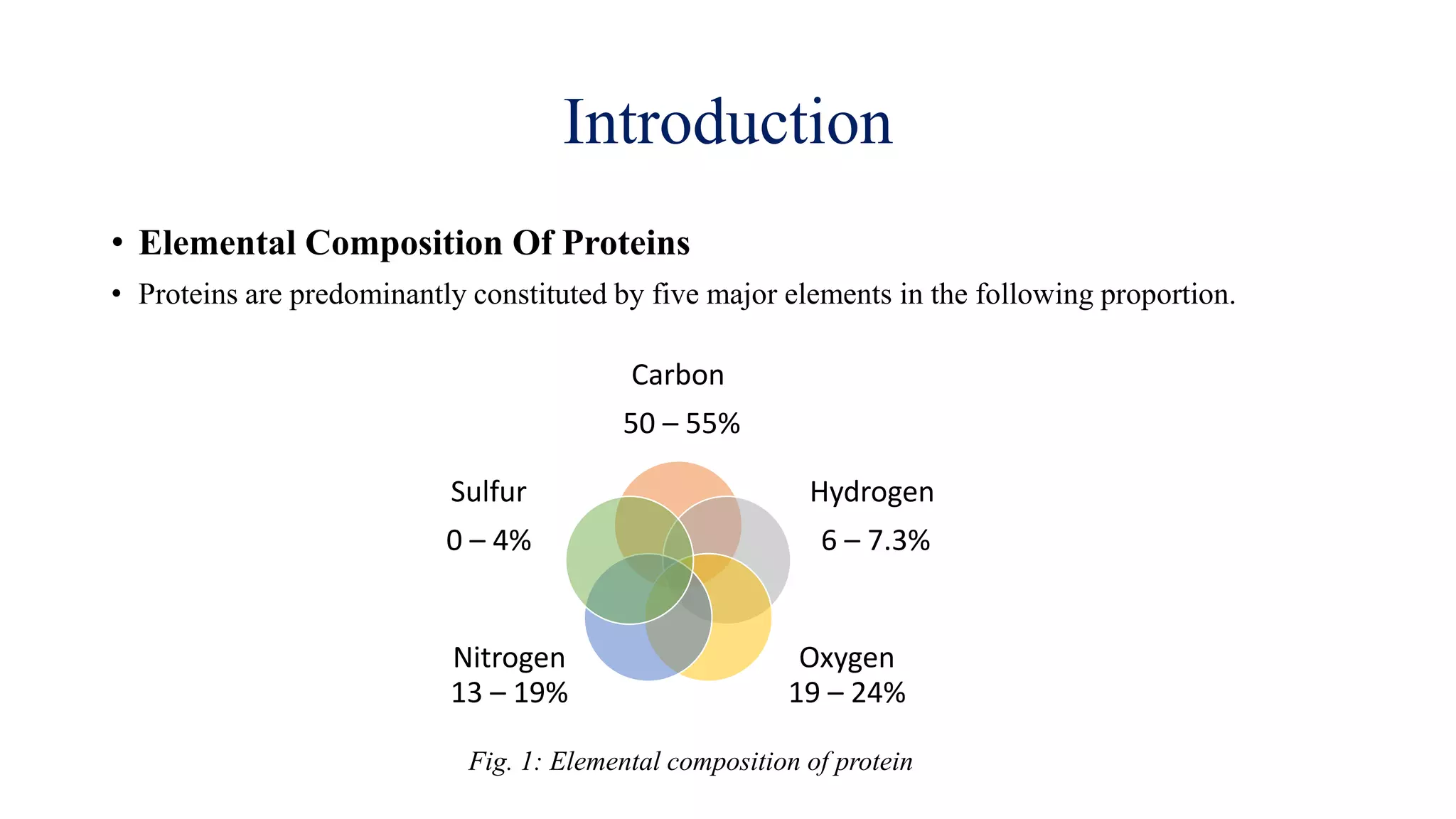 Introduction

• Elemental Composition Of Proteins

• Proteins are predominantly constituted by five major elements in the following proportion.

Carbon
50 – 55%

Sulfur
0 – 4%

Hydrogen
6 – 7.3%

Nitrogen
13 – 19%

Oxygen
19 – 24%

Fig. 1: Elemental composition of protein